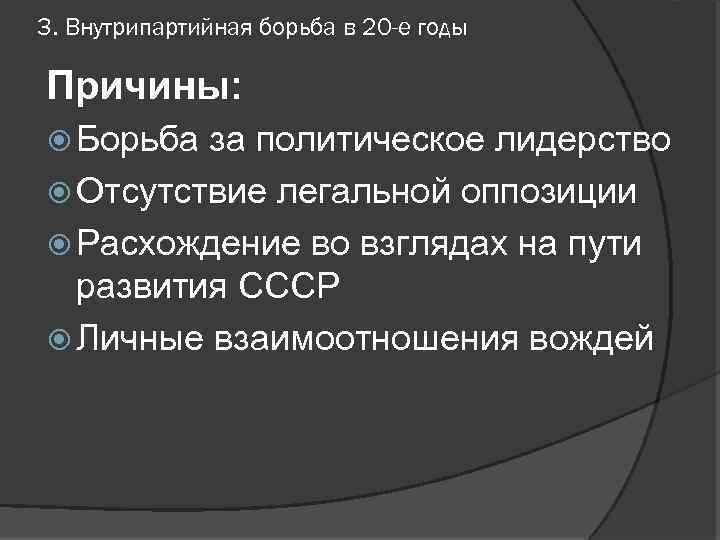 3. Внутрипартийная борьба в 20-е годы

Причины:

Борьба за политическое лидерство

Отсутствие легальной оппозиции

Расхождение во взглядах на пути развития СССР

Личные взаимоотношения вождей